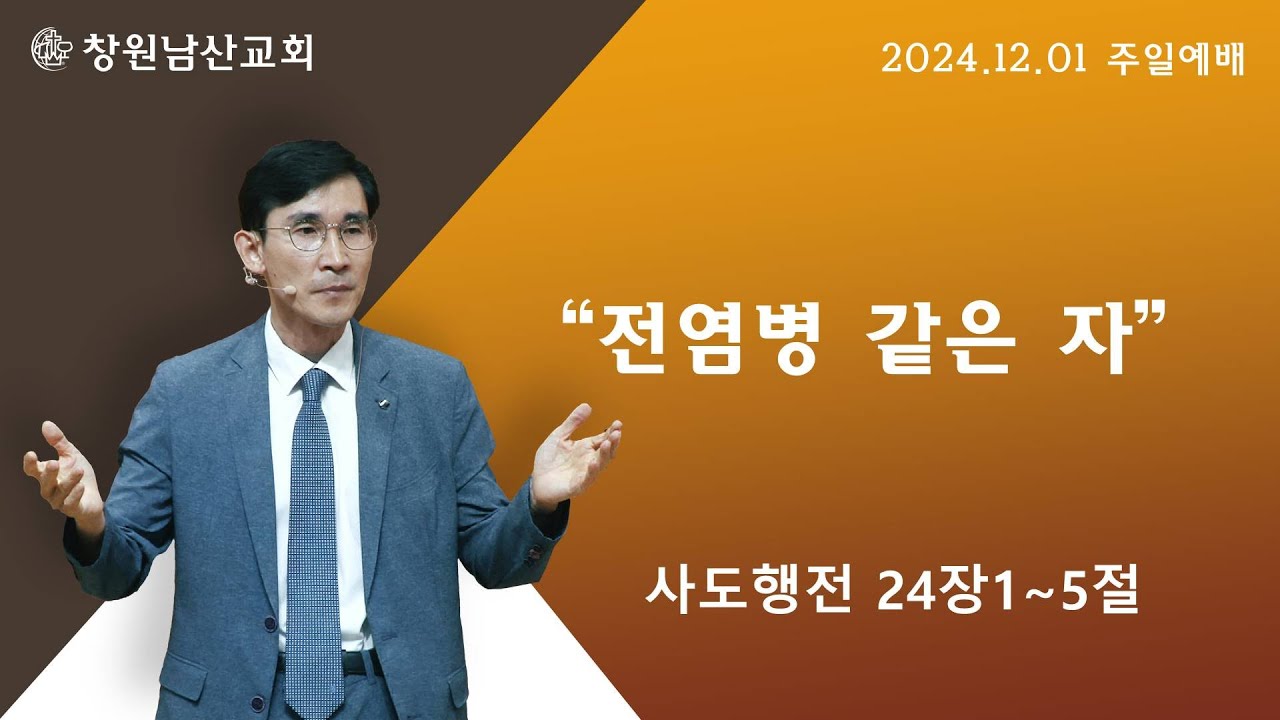 창원남산교회

2024.12.01 주일예배

“전염병 같은 자”

사도행전 24장1~5절